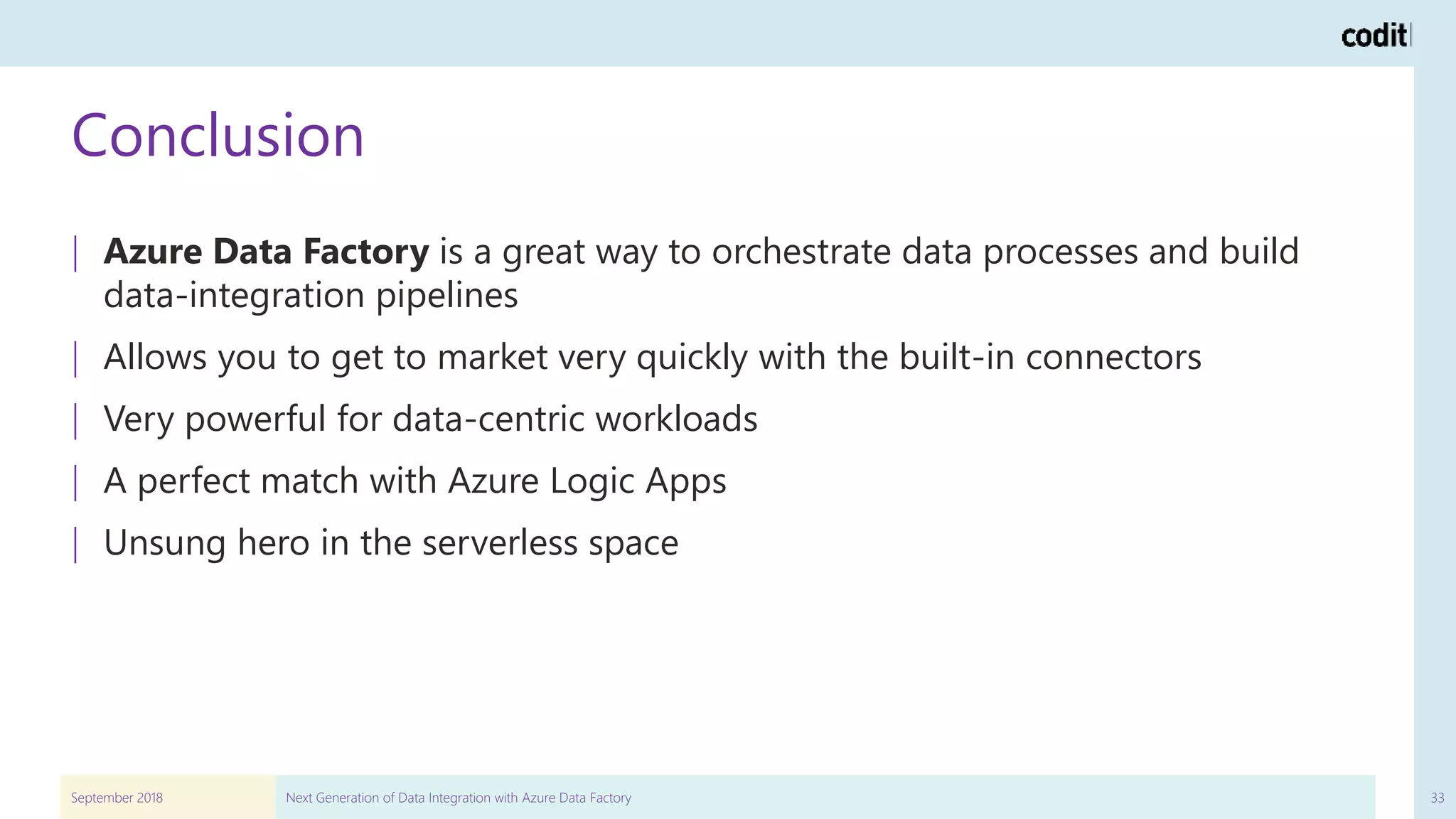 codit

Conclusion

| Azure Data Factory is a great way to orchestrate data processes and build data-integration pipelines

| Allows you to get to market very quickly with the built-in connectors

| Very powerful for data-centric workloads

| A perfect match with Azure Logic Apps

| Unsung hero in the serverless space

September 2018

Next Generation of Data Integration with Azure Data Factory

33